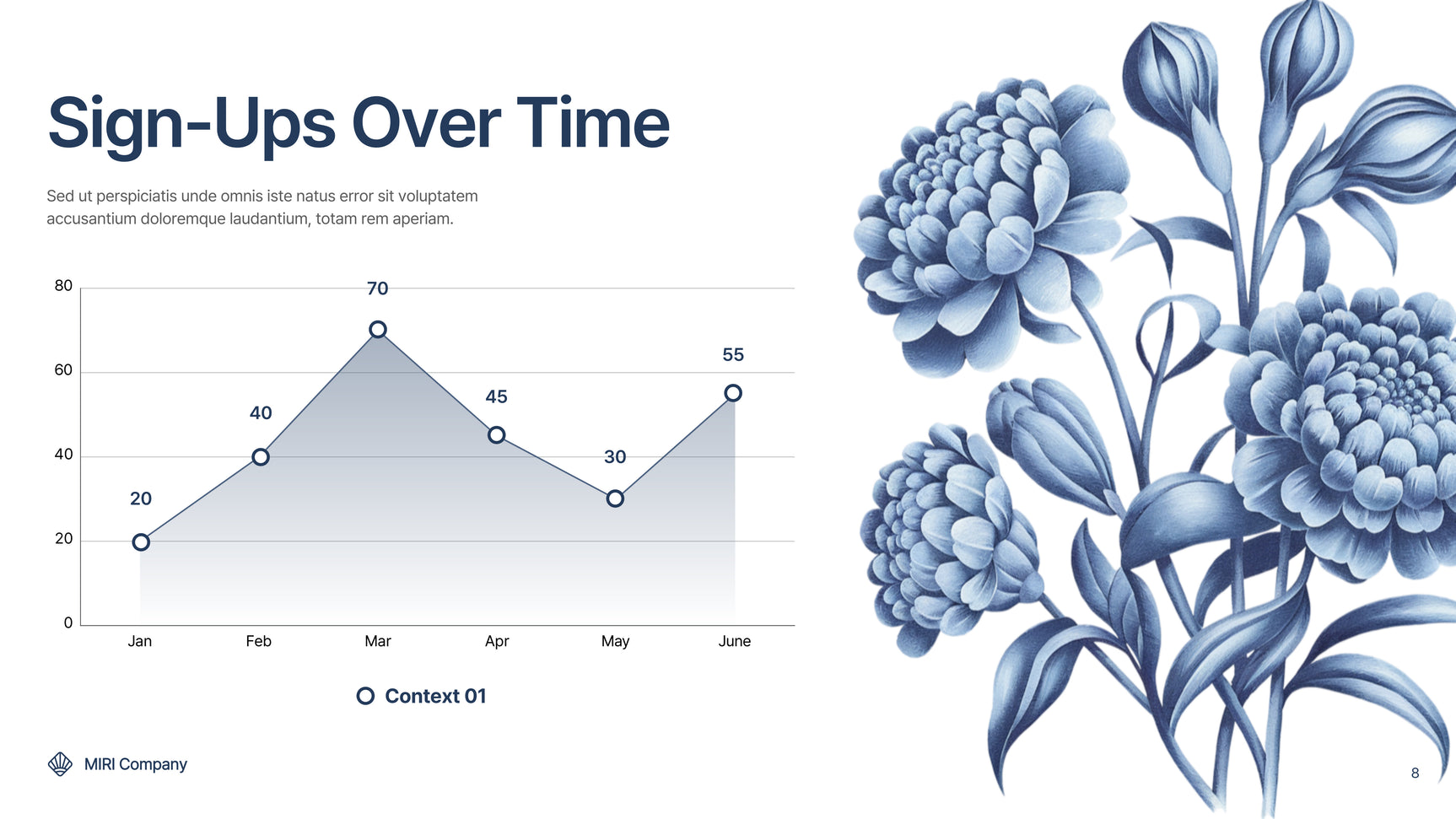 Sign-Ups Over Time

Sed ut perspiciatis unde omnis iste natus error sit voluptatem accusantium doloremque laudantium, totam rem aperiam.

80
60
40
20
0

20
40
70
45
30
55

Jan
Feb
Mar
Apr
May
June

Context 01

MIRI Company

8